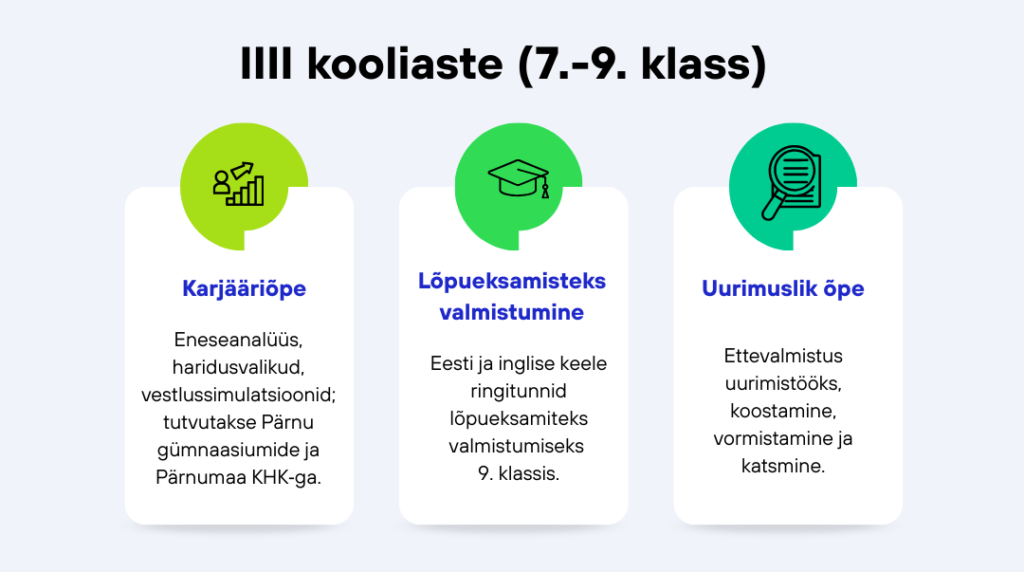 IIII kooliaste (7.-9. klass)

Karjääriõpe

Eneseanalüüs, haridusvalikud, vestlussimulatsioonid; tutvutakse Pärnu gümnaasiumide ja Pärnumaa KHK-ga.

Lõpueksamisteks valmistumine

Eesti ja inglise keele ringitunnid lõpueksamiteks valmistumiseks 9. klassis.

Uurimuslik õpe

Ettevalmistus uurimistööks, koostamine, vormistamine ja katsmine.